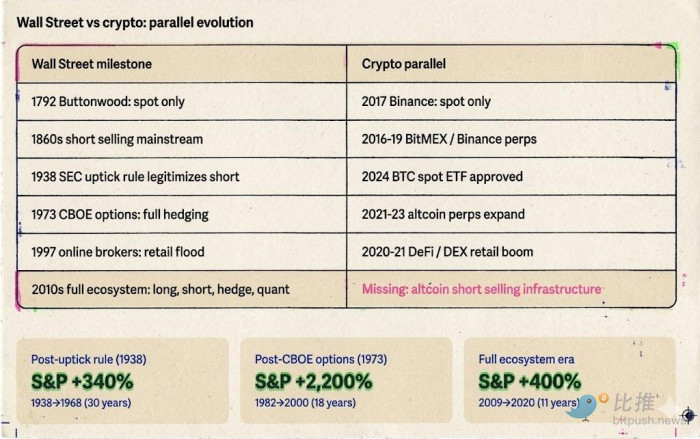 Wall Street vs crypto: parallel evolution

| Wall Street milestone | Crypto parallel |
|---|---|
| 1792 Buttonwood: spot only | 2017 Binance: spot only |
| 1860s short selling mainstream | 2016-19 BitMEX / Binance perps |
| 1938 SEC uptick rule legitimizes short | 2024 BTC spot ETF approved |
| 1973 CBOE options: full hedging | 2021-23 altcoin perps expand |
| 1997 online brokers: retail flood | 2020-21 DeFi / DEX retail boom |
| 2010s full ecosystem: long, short, hedge, quant | Missing: altcoin short selling infrastructure |

Post-uptick rule (1938)
S&P +340%
1938→1968 (30 years)

Post-CBOE options (1973)
S&P +2,200%
1982→2000 (18 years)

Full ecosystem era
S&P +400%
2009→2020 (11 years)

比推
bitpush.news